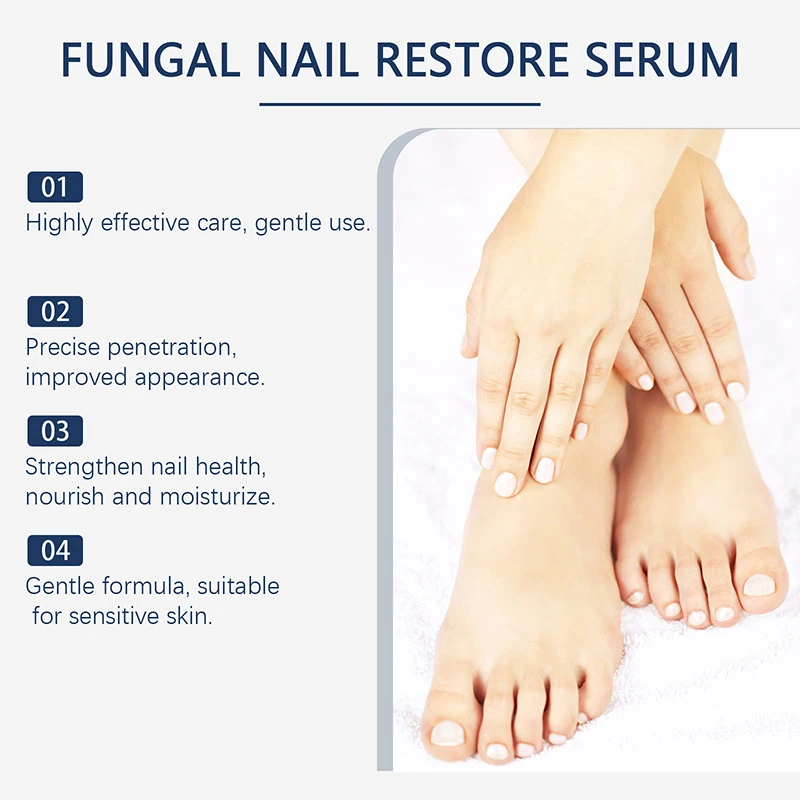 FUNGAL NAIL RESTORE SERUM

01
Highly effective care, gentle use.

02
Precise penetration, improved appearance.

03
Strengthen nail health, nourish and moisturize.

04
Gentle formula, suitable for sensitive skin.